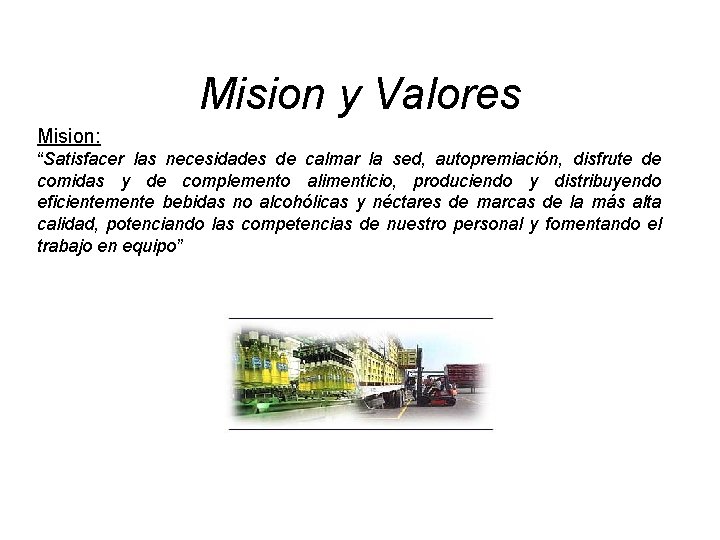 Mision y Valores

Mision:

“Satisfacer las necesidades de calmar la sed, autopremiación, disfrute de comidas y de complemento alimenticio, produciendo y distribuyendo eficientemente bebidas no alcohólicas y néctares de marcas de la más alta calidad, potenciando las competencias de nuestro personal y fomentando el trabajo en equipo”